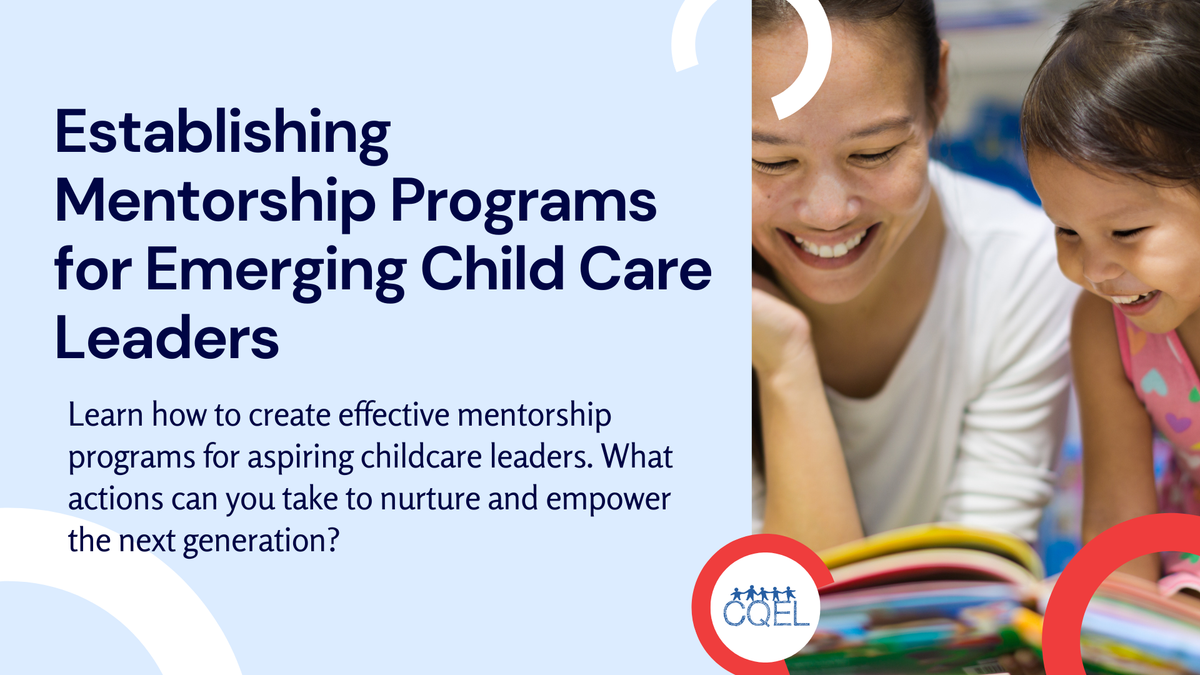 Establishing Mentorship Programs for Emerging Child Care Leaders

Learn how to create effective mentorship programs for aspiring childcare leaders. What actions can you take to nurture and empower the next generation?

CQEL